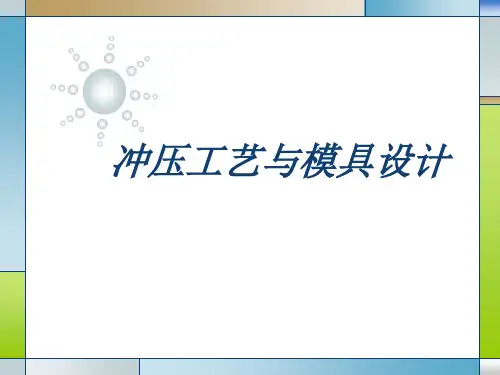 冲压工艺与模具设计